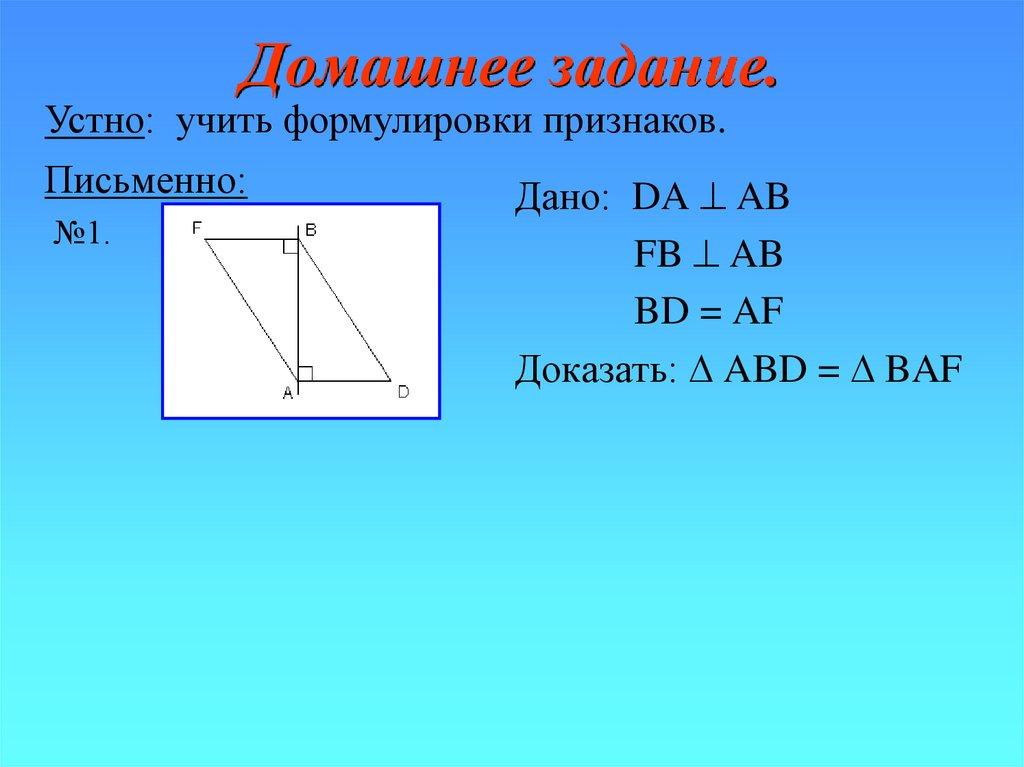 Домашнее задание.

Устно: учить формулировки признаков.

Письменно:

№1.

F B A D

Дано: $DA \perp AB$

$FB \perp AB$

$BD = AF$

Доказать: $\Delta ABD = \Delta BAF$